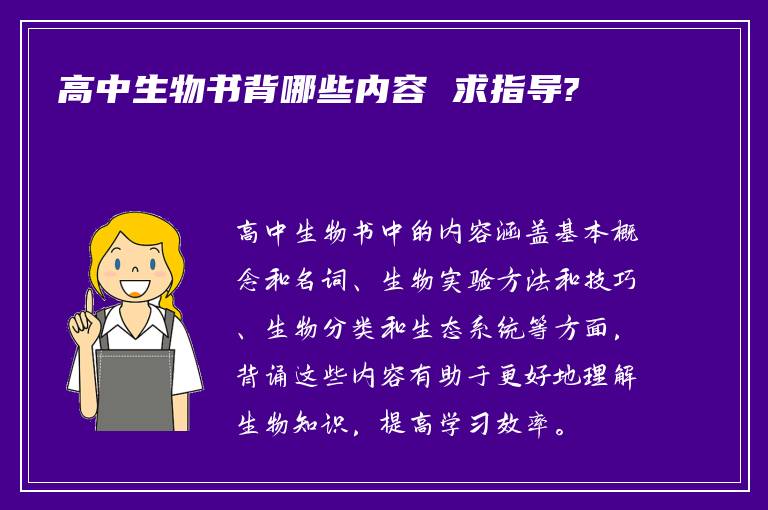 高中生物书背哪些内容 求指导?

高中生物书中的内容涵盖基本概念和名词、生物实验方法和技巧、生物分类和生态系统等方面，背诵这些内容有助于更好地理解生物知识，提高学习效率。